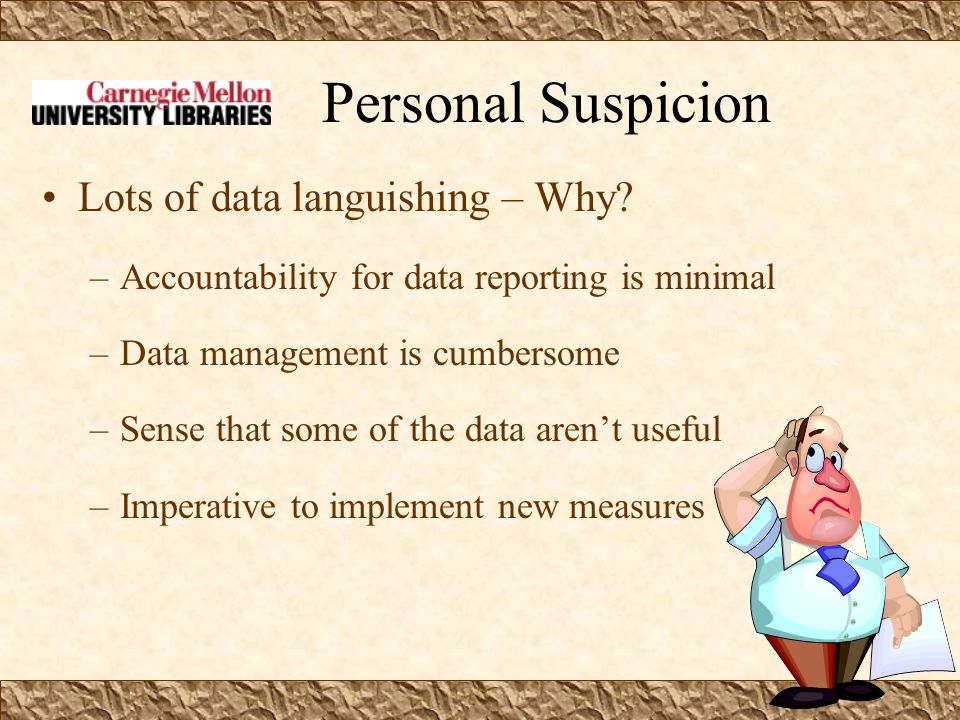 Carnegie Mellon
UNIVERSITY LIBRARIES

Personal Suspicion

• Lots of data languishing – Why?

– Accountability for data reporting is minimal

– Data management is cumbersome

– Sense that some of the data aren't useful

– Imperative to implement new measures